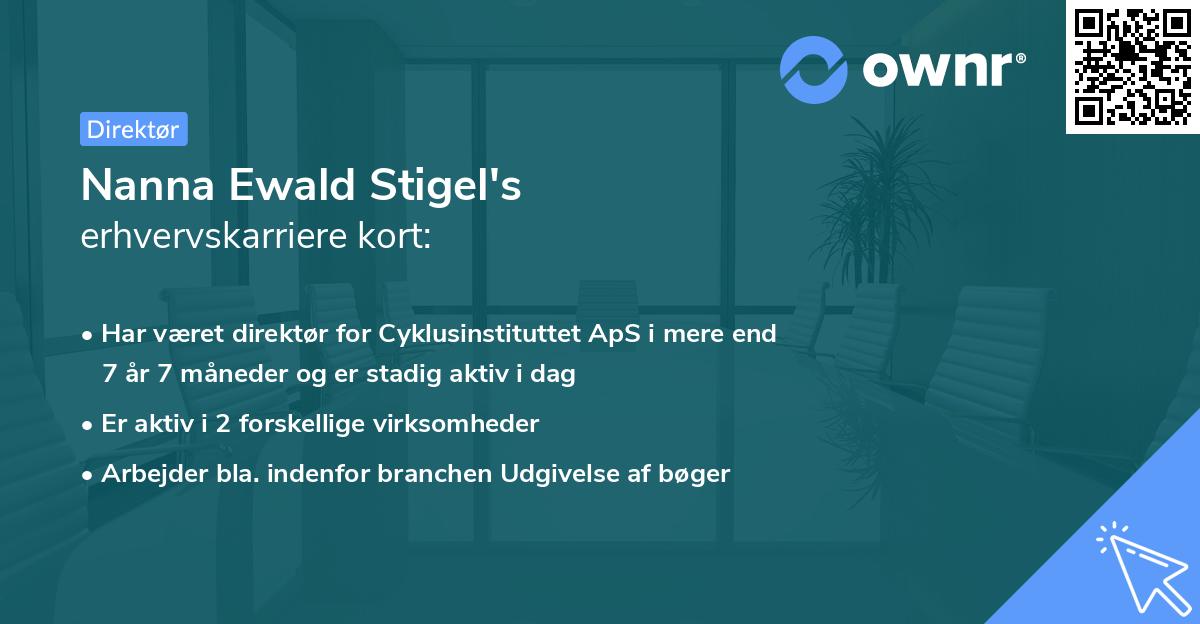 ownr®

Direktør

Nanna Ewald Stigel's
erhvervskarriere kort:

• Har været direktør for Cyklusinstituttet ApS i mere end 7 år 7 måneder og er stadig aktiv i dag

• Er aktiv i 2 forskellige virksomheder

• Arbejder bla. indenfor branchen Udgivelse af bøger